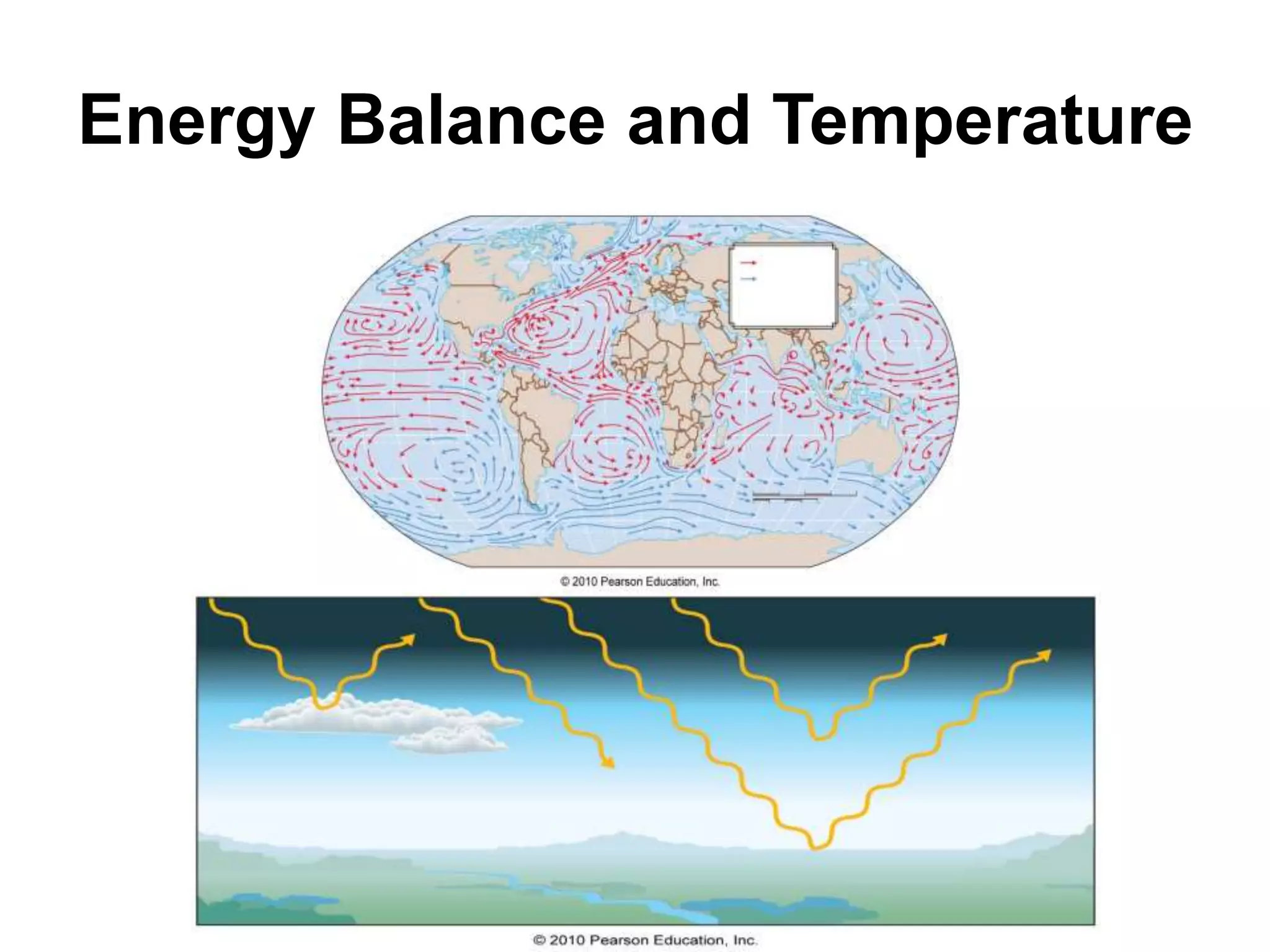 Energy Balance and Temperature

© 2010 Pearson Education, Inc.

© 2010 Pearson Education, Inc.